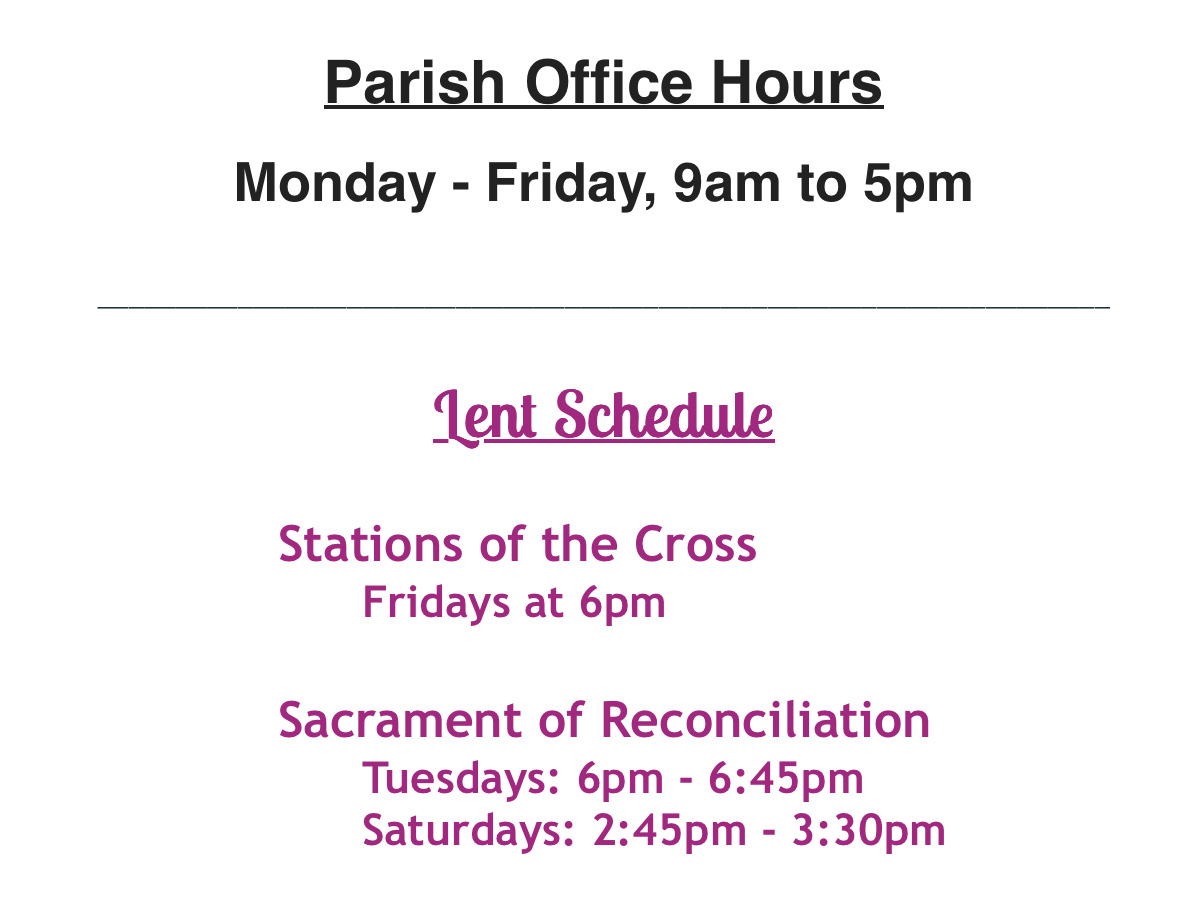 Parish Office Hours

Monday - Friday, 9am to 5pm

Lent Schedule

Stations of the Cross
Fridays at 6pm

Sacrament of Reconciliation
Tuesdays: 6pm - 6:45pm
Saturdays: 2:45pm - 3:30pm